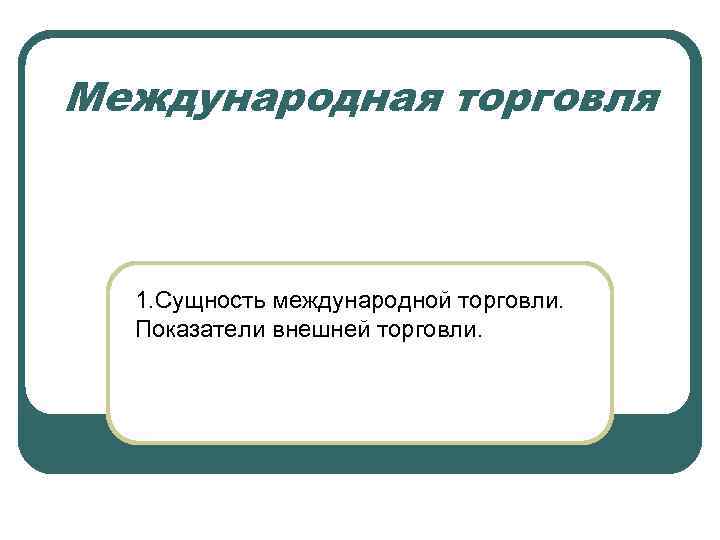 Международная торговля

1.Сущность международной торговли. Показатели внешней торговли.